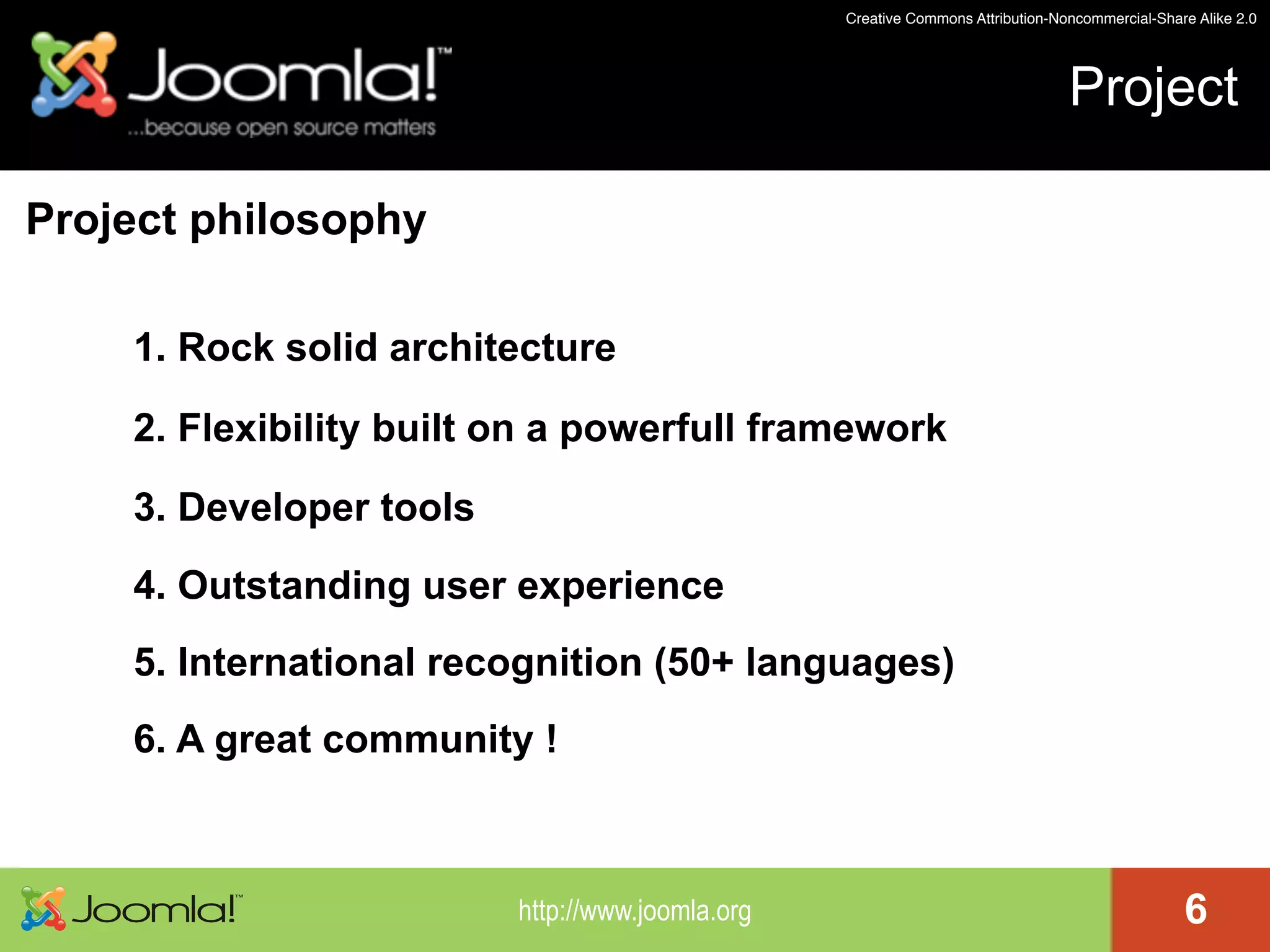 Creative Commons Attribution-Noncommercial-Share Alike 2.0

Joomla!™
...because open source matters

Project

Project philosophy

1. Rock solid architecture

2. Flexibility built on a powerfull framework

3. Developer tools

4. Outstanding user experience

5. International recognition (50+ languages)

6. A great community !

Joomla!™

http://www.joomla.org

6